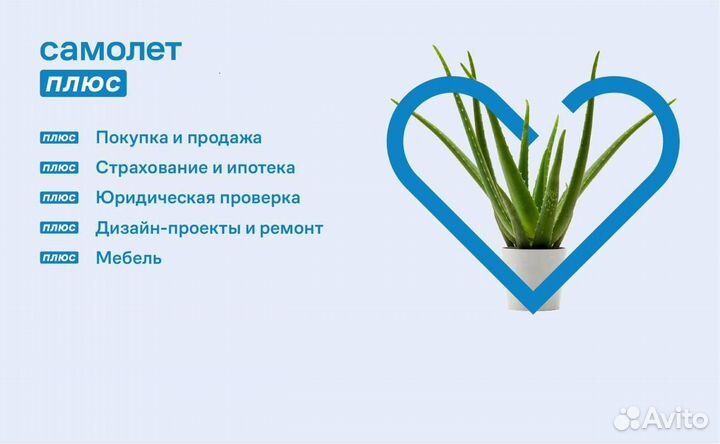 самолет
плюс

плюс Покупка и продажа
плюс Страхование и ипотека
плюс Юридическая проверка
плюс Дизайн-проекты и ремонт
плюс Мебель

Avito